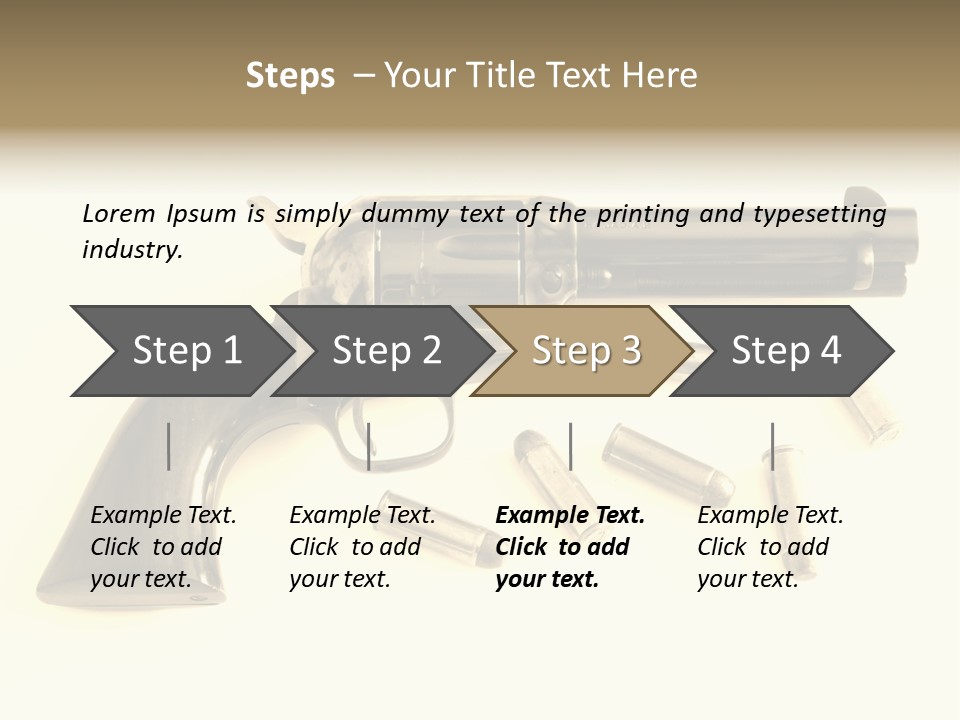 Steps – Your Title Text Here

Lorem Ipsum is simply dummy text of the printing and typesetting industry.

Step 1

Step 2

Step 3

Step 4

Example Text. Click to add your text.

Example Text. Click to add your text.

Example Text. Click to add your text.

Example Text. Click to add your text.